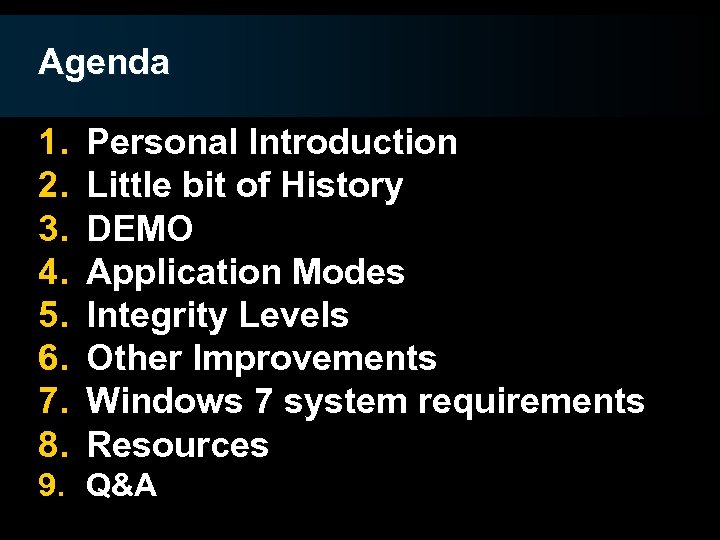 Agenda

1. Personal Introduction
2. Little bit of History
3. DEMO
4. Application Modes
5. Integrity Levels
6. Other Improvements
7. Windows 7 system requirements
8. Resources
9. Q&A